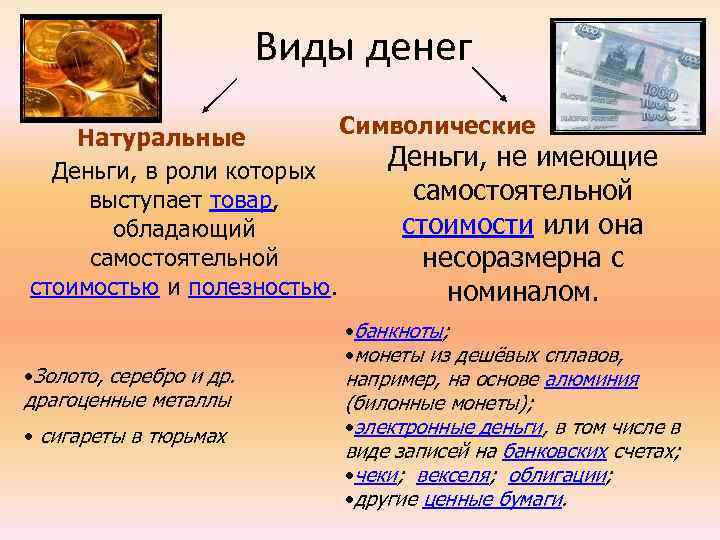 Виды денег

Натуральные

Деньги, в роли которых выступает товар, обладающий самостоятельной стоимостью и полезностью.

•Золото, серебро и др. драгоценные металлы

• сигареты в тюрьмах

Символические

Деньги, не имеющие самостоятельной стоимости или она несоразмерна с номиналом.

•банкноты;
•монеты из дешёвых сплавов, например, на основе алюминия (билонные монеты);
•электронные деньги, в том числе в виде записей на банковских счетах;
•чеки; векселя; облигации;
•другие ценные бумаги.